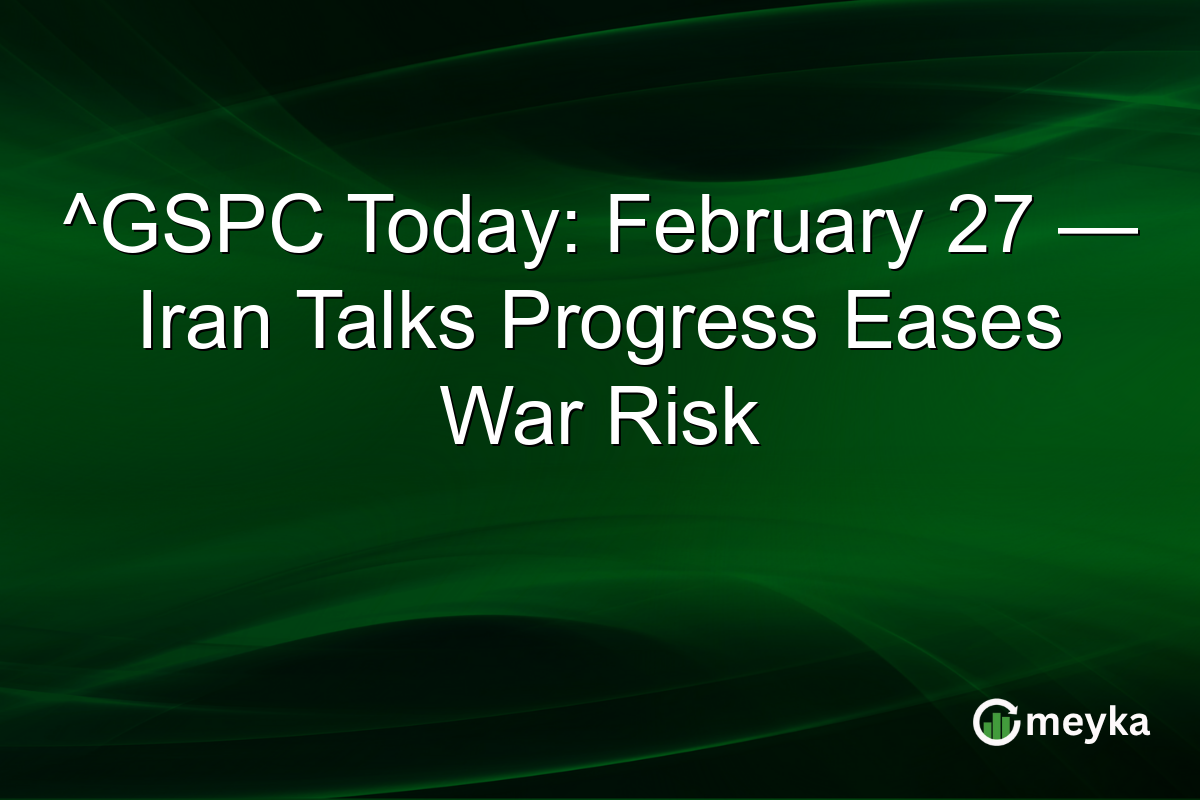 ^GSPC Today: February 27 — Iran Talks Progress Eases War Risk

meyka